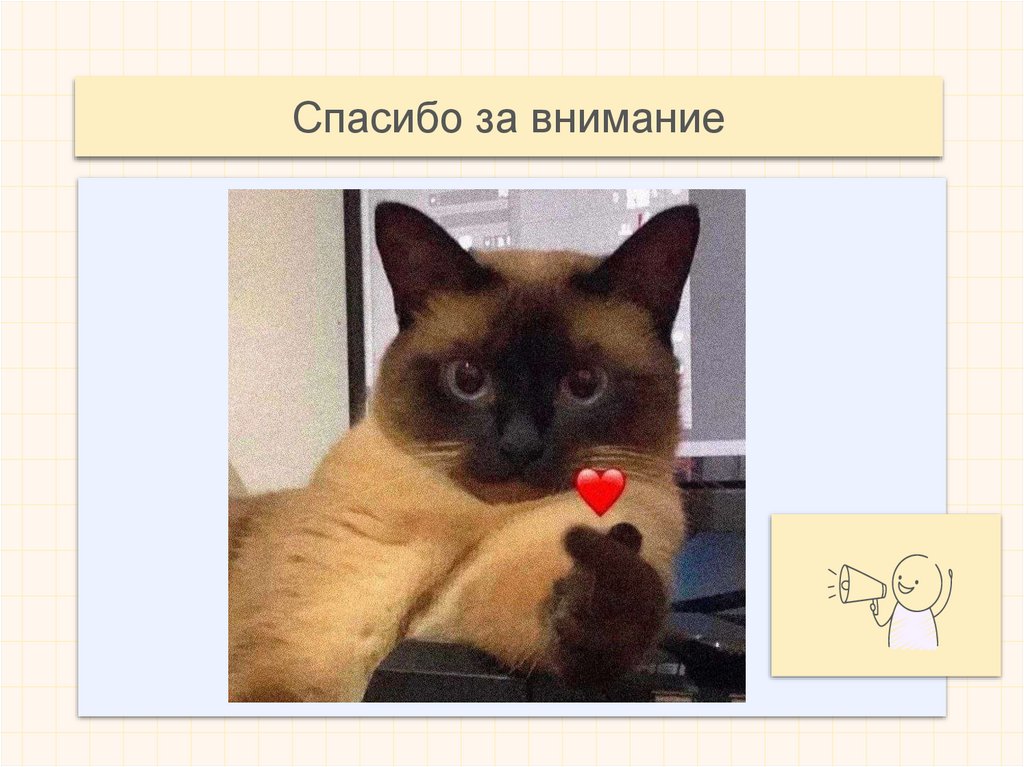 Спасибо за внимание